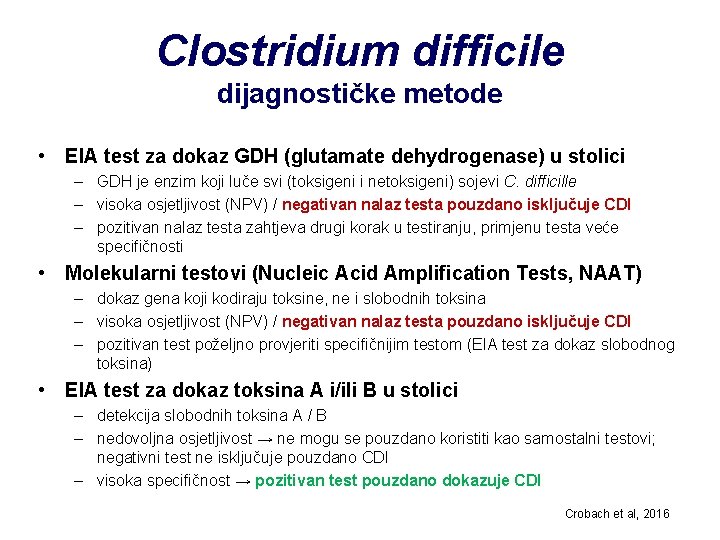 Clostridium difficile
dijagnostičke metode

• EIA test za dokaz GDH (glutamate dehydrogenase) u stolici
– GDH je enzim koji luče svi (toksigeni i netoksigeni) sojevi C. difficille
– visoka osjetljivost (NPV) / negativan nalaz testa pouzdano isključuje CDI
– pozitivan nalaz testa zahtjeva drugi korak u testiranju, primjenu testa veće specifičnosti

• Molekularni testovi (Nucleic Acid Amplification Tests, NAAT)
– dokaz gena koji kodiraju toksine, ne i slobodnih toksina
– visoka osjetljivost (NPV) / negativan nalaz testa pouzdano isključuje CDI
– pozitivan test poželjno provjeriti specifičnijim testom (EIA test za dokaz slobodnog toksina)

• EIA test za dokaz toksina A i/ili B u stolici
– detekcija slobodnih toksina A / B
– nedovoljna osjetljivost → ne mogu se pouzdano koristiti kao samostalni testovi; negativni test ne isključuje pouzdano CDI
– visoka specifičnost → pozitivan test pouzdano dokazuje CDI

Crobach et al, 2016